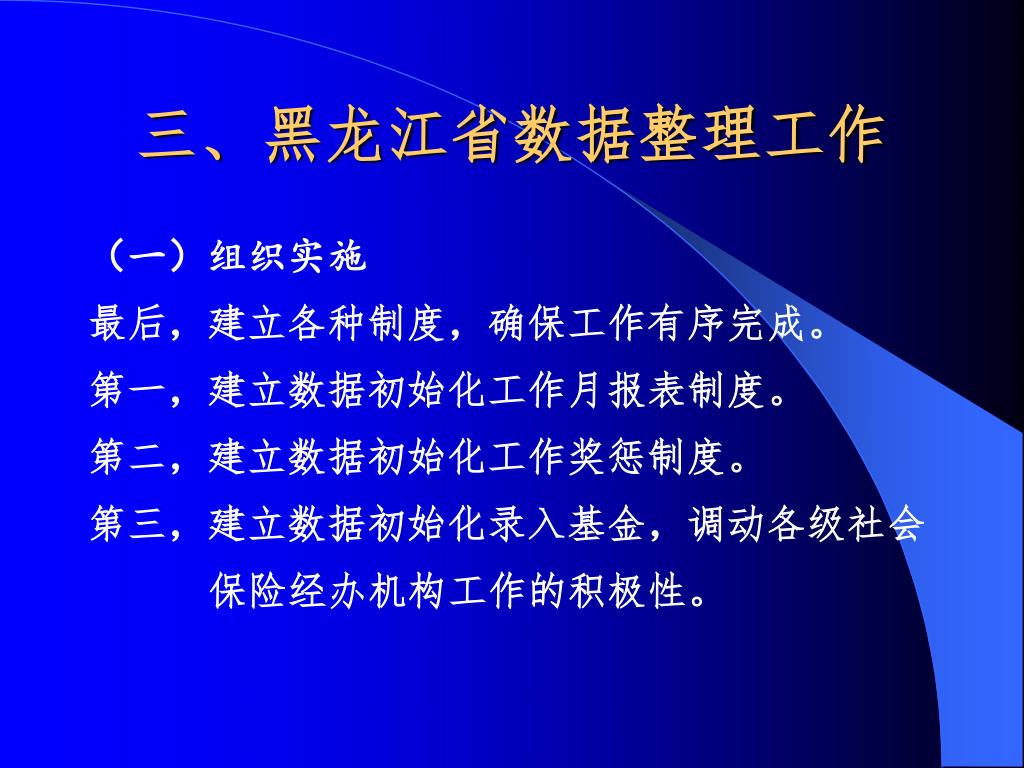 三、黑龙江省数据整理工作

（一）组织实施

最后，建立各种制度，确保工作有序完成。

第一，建立数据初始化工作月报表制度。

第二，建立数据初始化工作奖惩制度。

第三，建立数据初始化录入基金，调动各级社会保险经办机构工作的积极性。